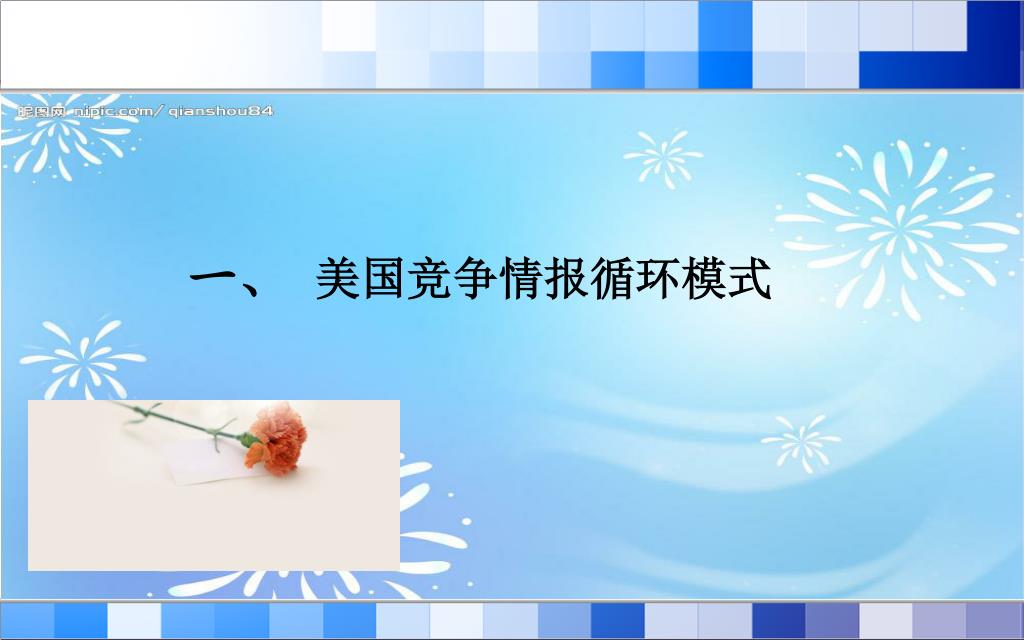 昵图网 nipic.com/ qianshou84

一、 美国竞争情报循环模式